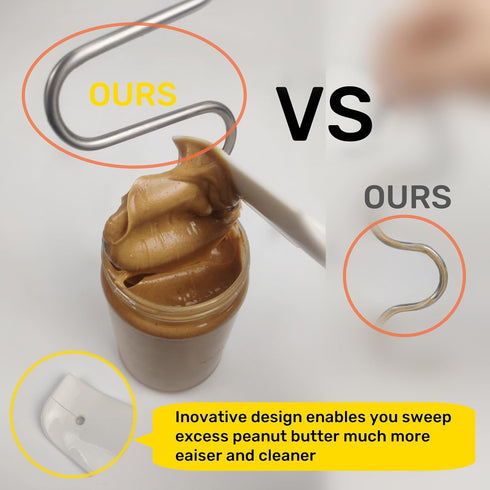 OURS

VS

OURS

Inovative design enables you sweep excess peanut butter much more eaiser and cleaner